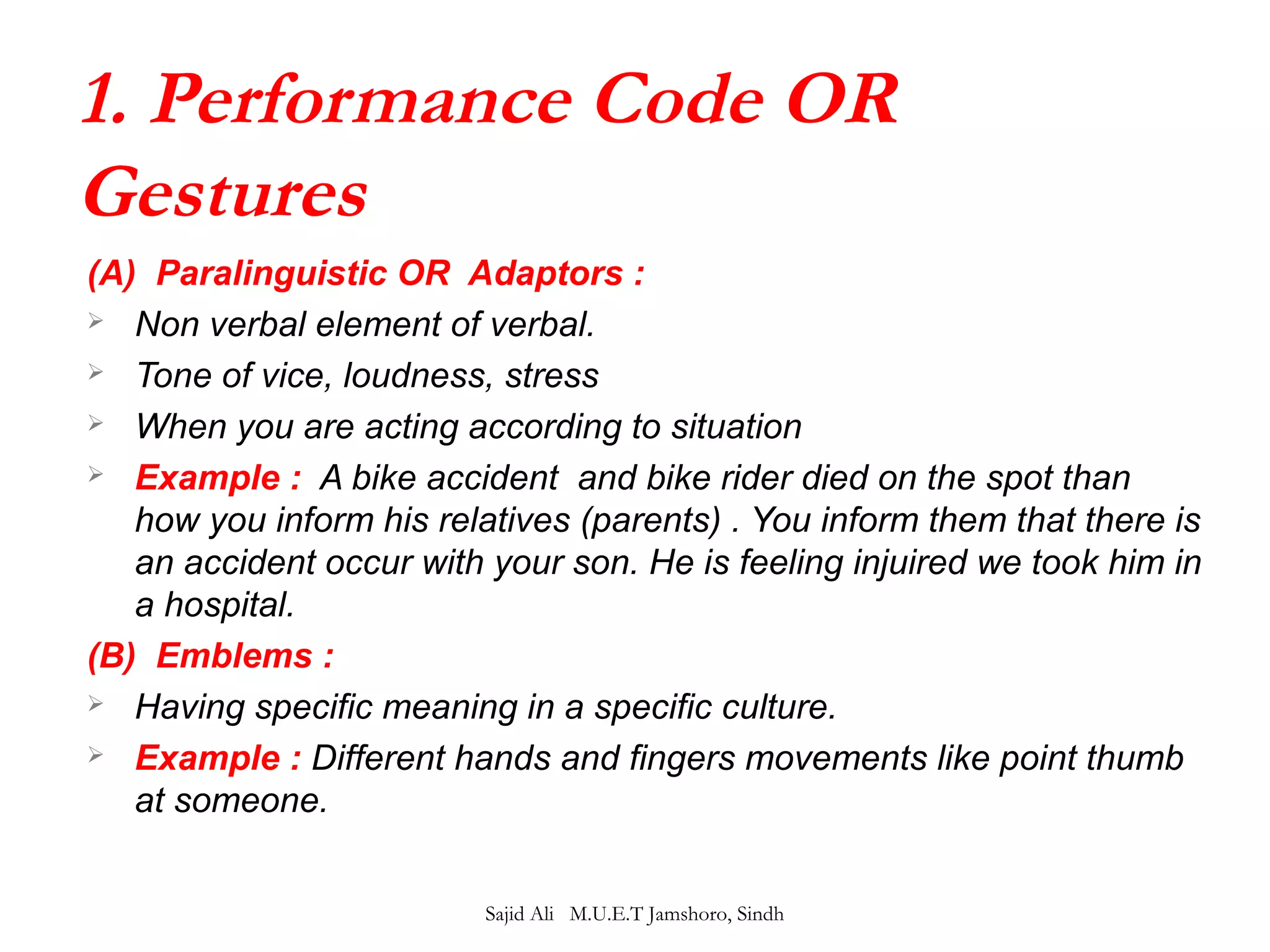 1. Performance Code OR Gestures

(A) Paralinguistic OR Adaptors :

➢ Non verbal element of verbal.

➢ Tone of vice, loudness, stress

➢ When you are acting according to situation

➢ Example : A bike accident and bike rider died on the spot than how you inform his relatives (parents) . You inform them that there is an accident occur with your son. He is feeling injuired we took him in a hospital.

(B) Emblems :

➢ Having specific meaning in a specific culture.

➢ Example : Different hands and fingers movements like point thumb at someone.

Sajid Ali M.U.E.T Jamshoro, Sindh